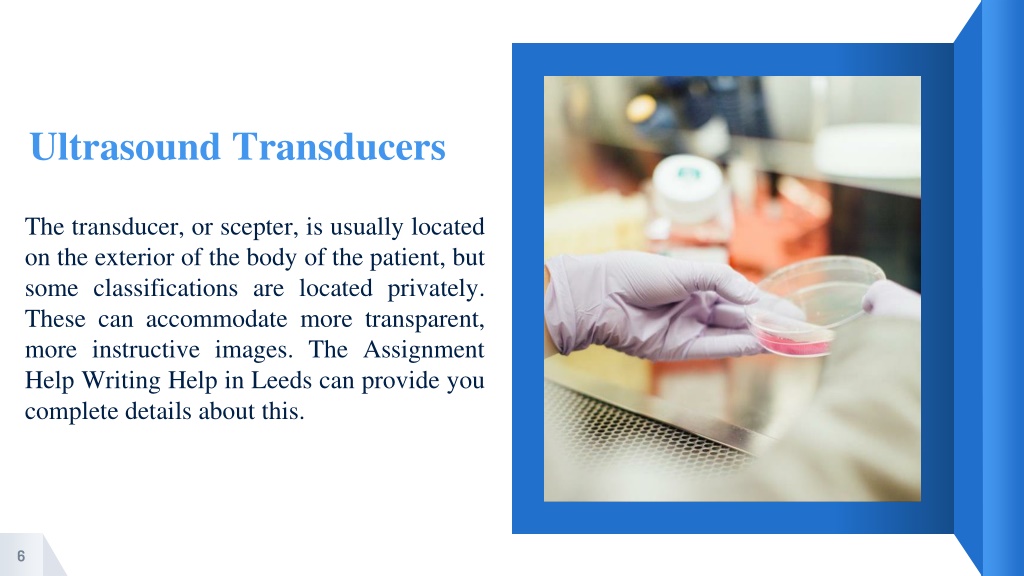 Ultrasound Transducers

The transducer, or scepter, is usually located on the exterior of the body of the patient, but some classifications are located privately. These can accommodate more transparent, more instructive images. The Assignment Help Writing Help in Leeds can provide you complete details about this.

6